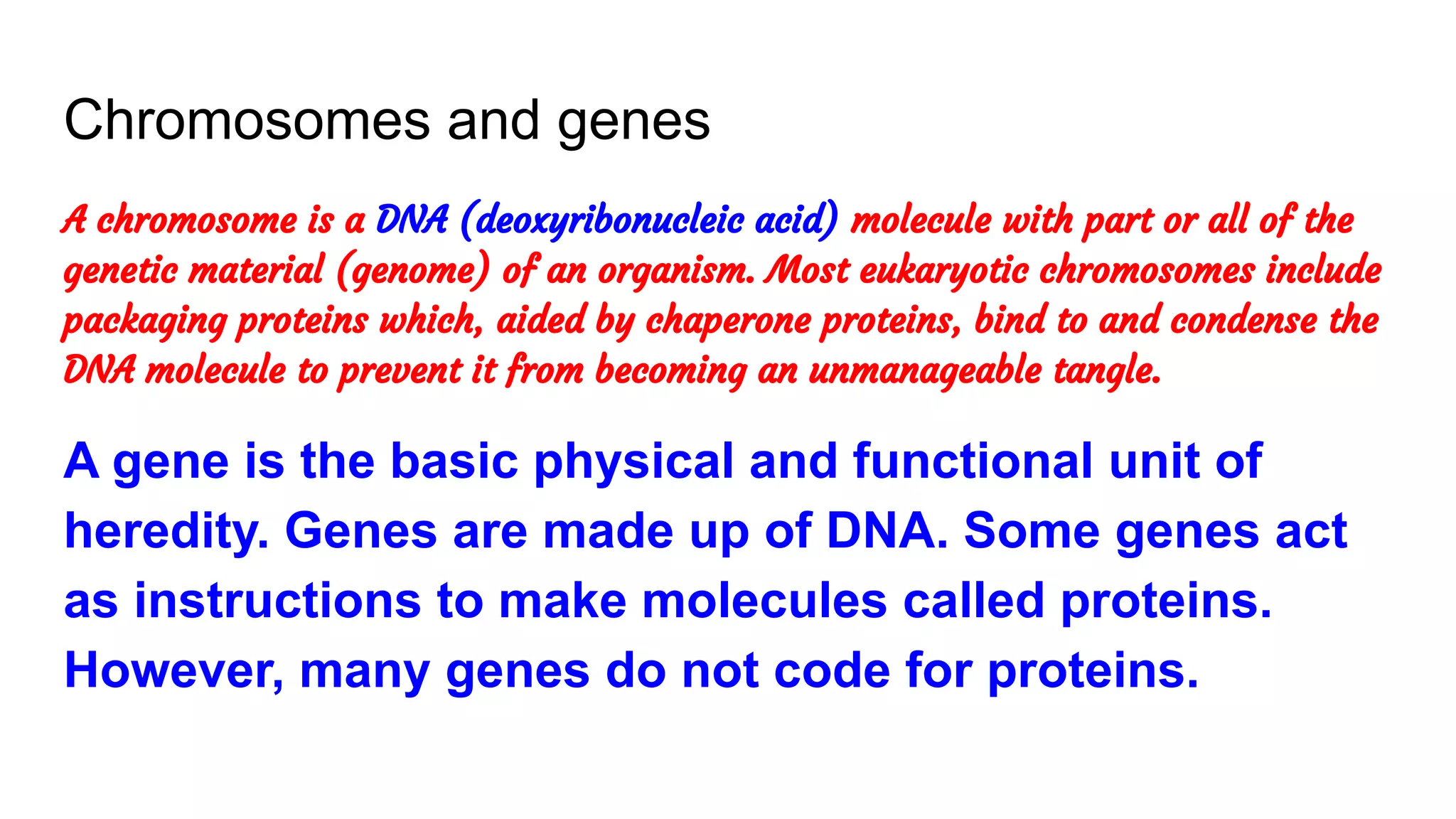 Chromosomes and genes

A chromosome is a DNA (deoxyribonucleic acid) molecule with part or all of the genetic material (genome) of an organism. Most eukaryotic chromosomes include packaging proteins which, aided by chaperone proteins, bind to and condense the DNA molecule to prevent it from becoming an unmanageable tangle.

A gene is the basic physical and functional unit of heredity. Genes are made up of DNA. Some genes act as instructions to make molecules called proteins. However, many genes do not code for proteins.